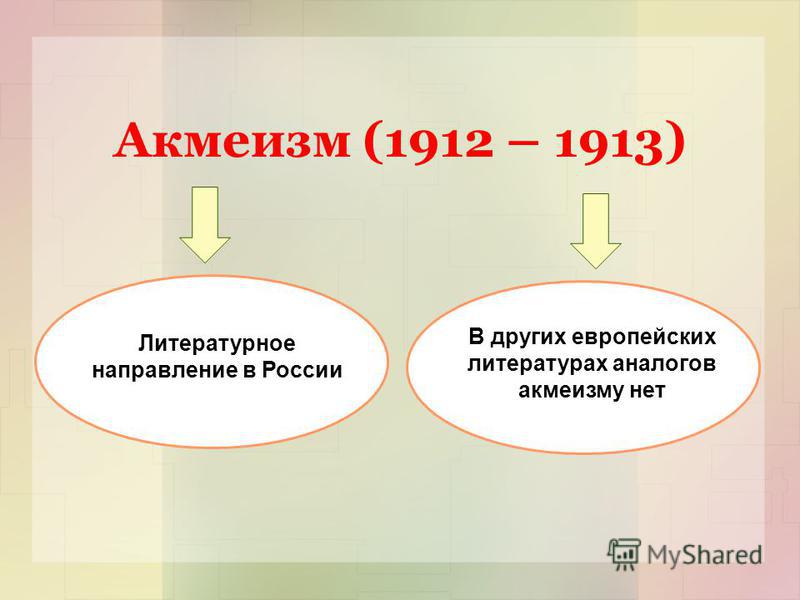 Акмеизм (1912 – 1913)

Литературное направление в России

В других европейских литературах аналогов акмеизму нет

MyShared